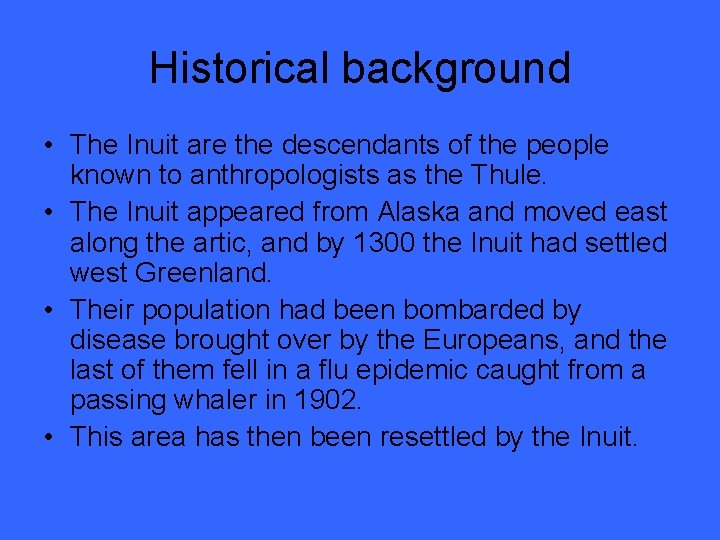 Historical background

• The Inuit are the descendants of the people known to anthropologists as the Thule.

• The Inuit appeared from Alaska and moved east along the artic, and by 1300 the Inuit had settled west Greenland.

• Their population had been bombarded by disease brought over by the Europeans, and the last of them fell in a flu epidemic caught from a passing whaler in 1902.

• This area has then been resettled by the Inuit.